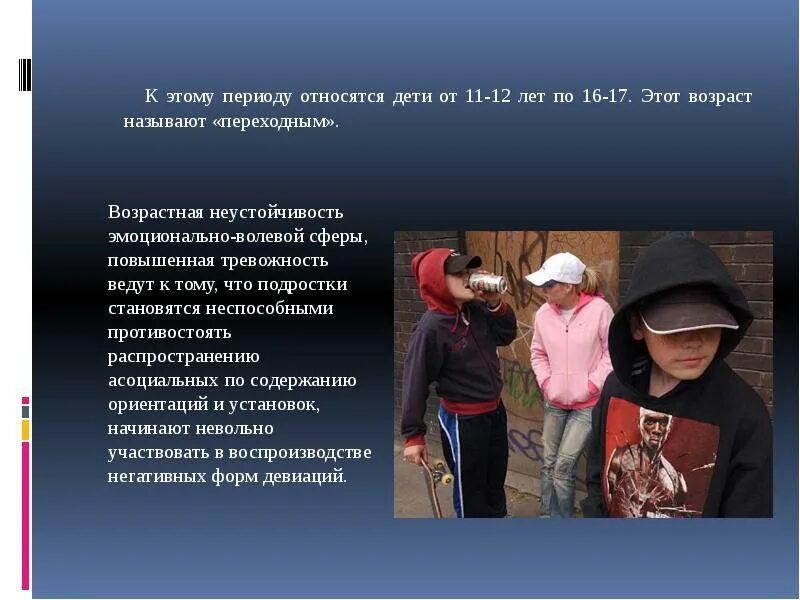 К этому периоду относятся дети от 11-12 лет по 16-17. Этот возраст называют «переходным».

Возрастная неустойчивость эмоционально-волевой сферы, повышенная тревожность ведут к тому, что подростки становятся неспособными противостоять распространению асоциальных по содержанию ориентаций и установок, начинают невольно участвовать в воспроизводстве негативных форм девиаций.